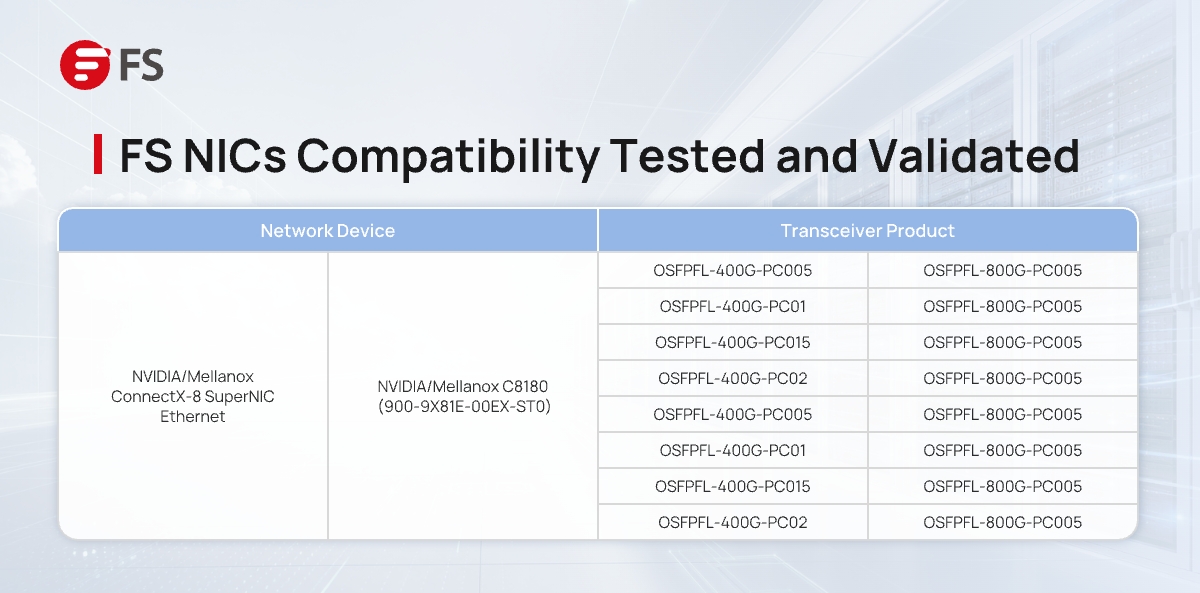 FS

FS NICs Compatibility Tested and Validated

| Network Device | | Transceiver Product | |
|---|---|---|---|
| NVIDIA/Mellanox ConnectX-8 SuperNIC Ethernet | NVIDIA/Mellanox C8180 (900-9X81E-00EX-ST0) | OSFPFL-400G-PC005 | OSFPFL-800G-PC005 |
| | | OSFPFL-400G-PC01 | OSFPFL-800G-PC005 |
| | | OSFPFL-400G-PC015 | OSFPFL-800G-PC005 |
| | | OSFPFL-400G-PC02 | OSFPFL-800G-PC005 |
| | | OSFPFL-400G-PC005 | OSFPFL-800G-PC005 |
| | | OSFPFL-400G-PC01 | OSFPFL-800G-PC005 |
| | | OSFPFL-400G-PC015 | OSFPFL-800G-PC005 |
| | | OSFPFL-400G-PC02 | OSFPFL-800G-PC005 |